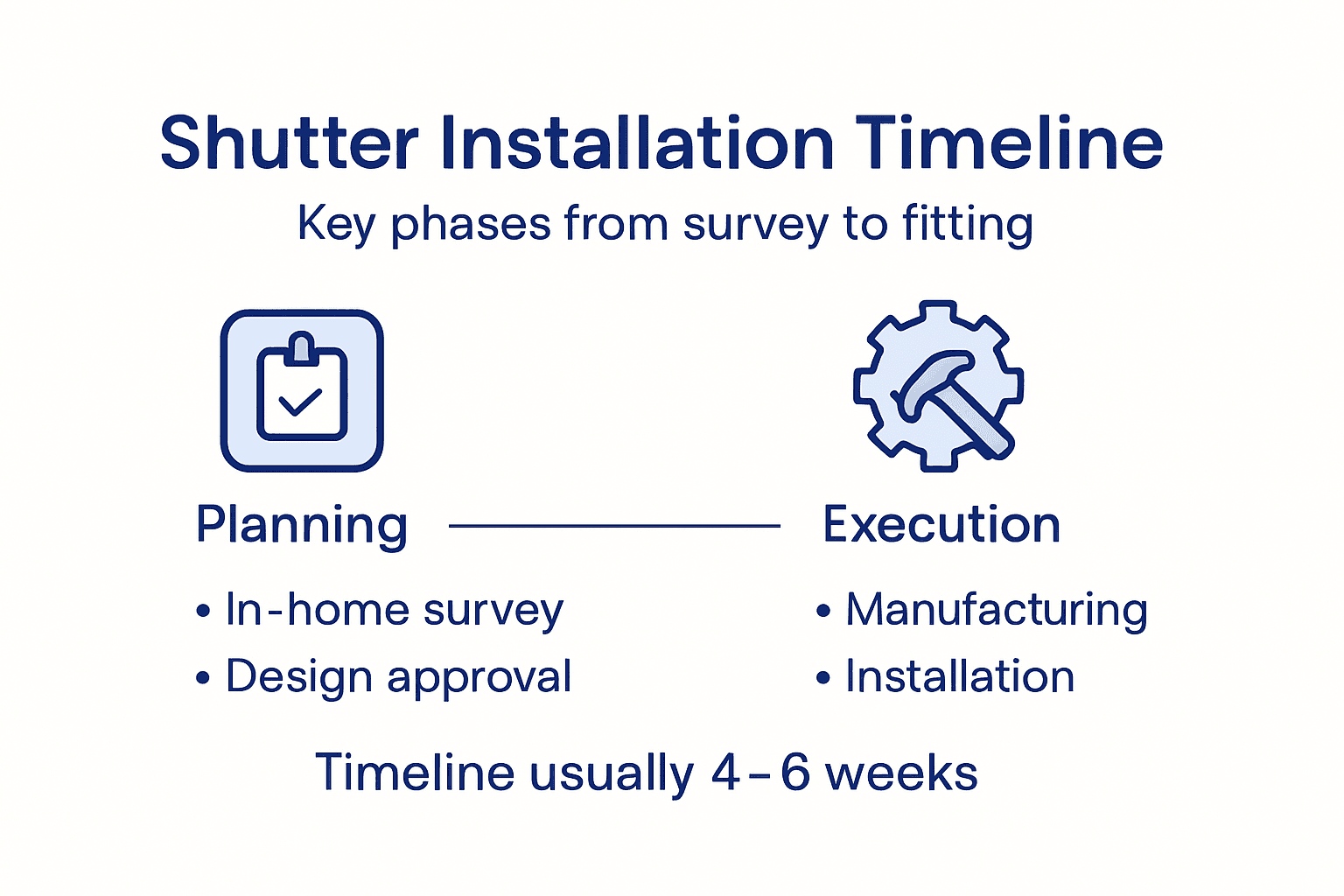 Shutter Installation Timeline

Key phases from survey to fitting

Planning

• In-home survey
• Design approval

Execution

• Manufacturing
• Installation

Timeline usually 4–6 weeks